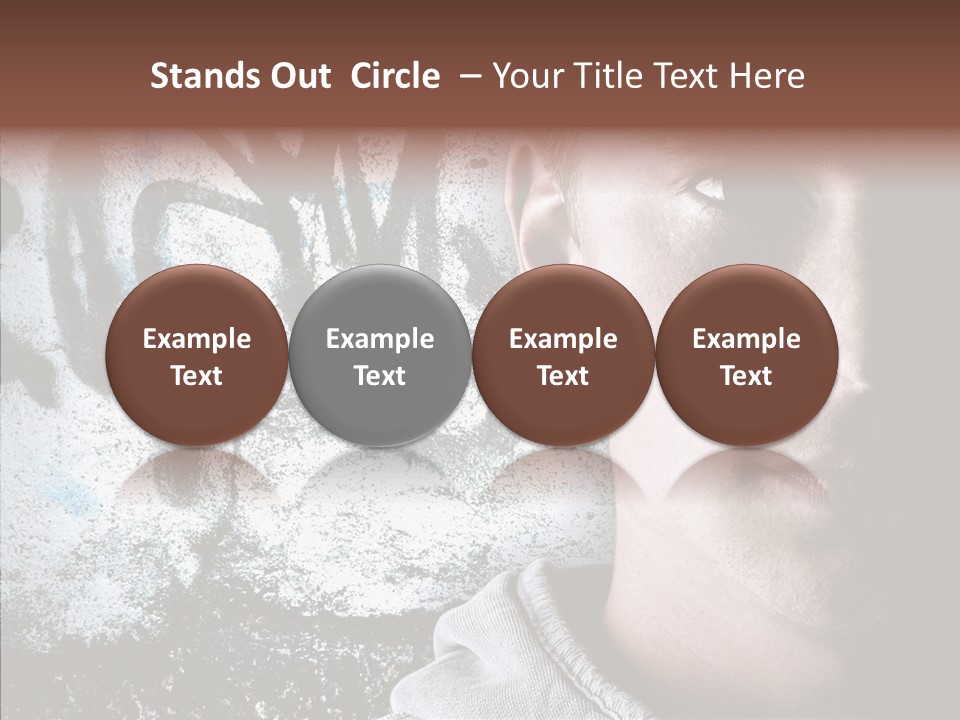 Stands Out Circle – Your Title Text Here

Example Text

Example Text

Example Text

Example Text